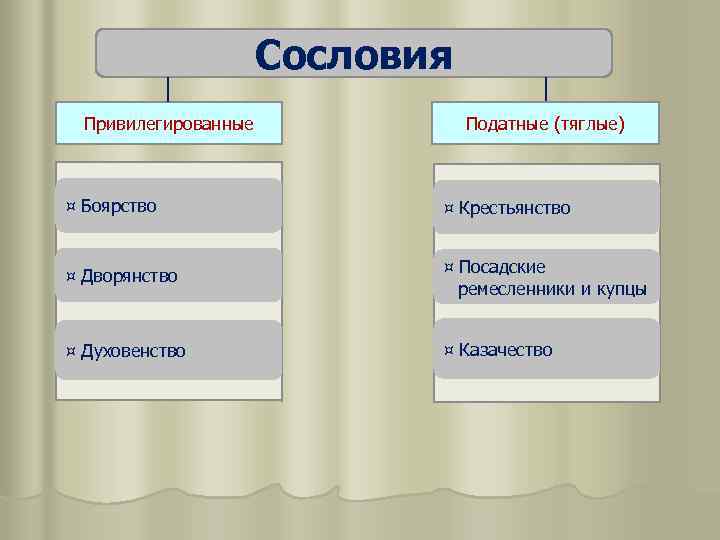 Сословия

Привилегированные

¤ Боярство

¤ Дворянство

¤ Духовенство

Податные (тяглые)

¤ Крестьянство

¤ Посадские ремесленники и купцы

¤ Казачество